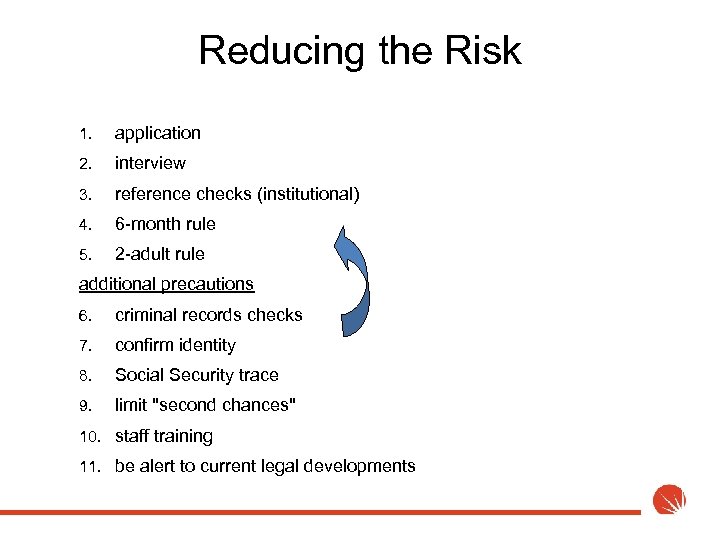 Reducing the Risk

1. application
2. interview
3. reference checks (institutional)
4. 6-month rule
5. 2-adult rule

additional precautions

6. criminal records checks
7. confirm identity
8. Social Security trace
9. limit "second chances"
10. staff training
11. be alert to current legal developments